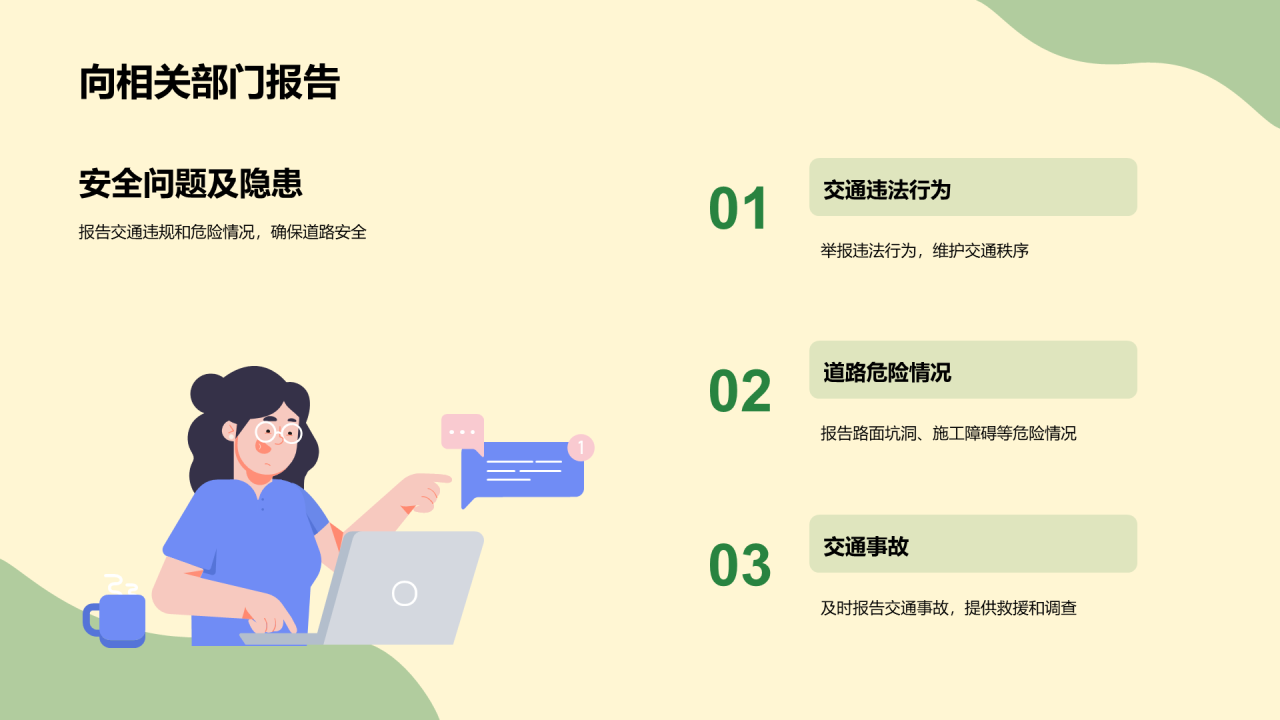 向相关部门报告

安全问题及隐患

报告交通违规和危险情况，确保道路安全

1

01

交通违法行为

举报违法行为，维护交通秩序

02

道路危险情况

报告路面坑洞、施工障碍等危险情况

03

交通事故

及时报告交通事故，提供救援和调查